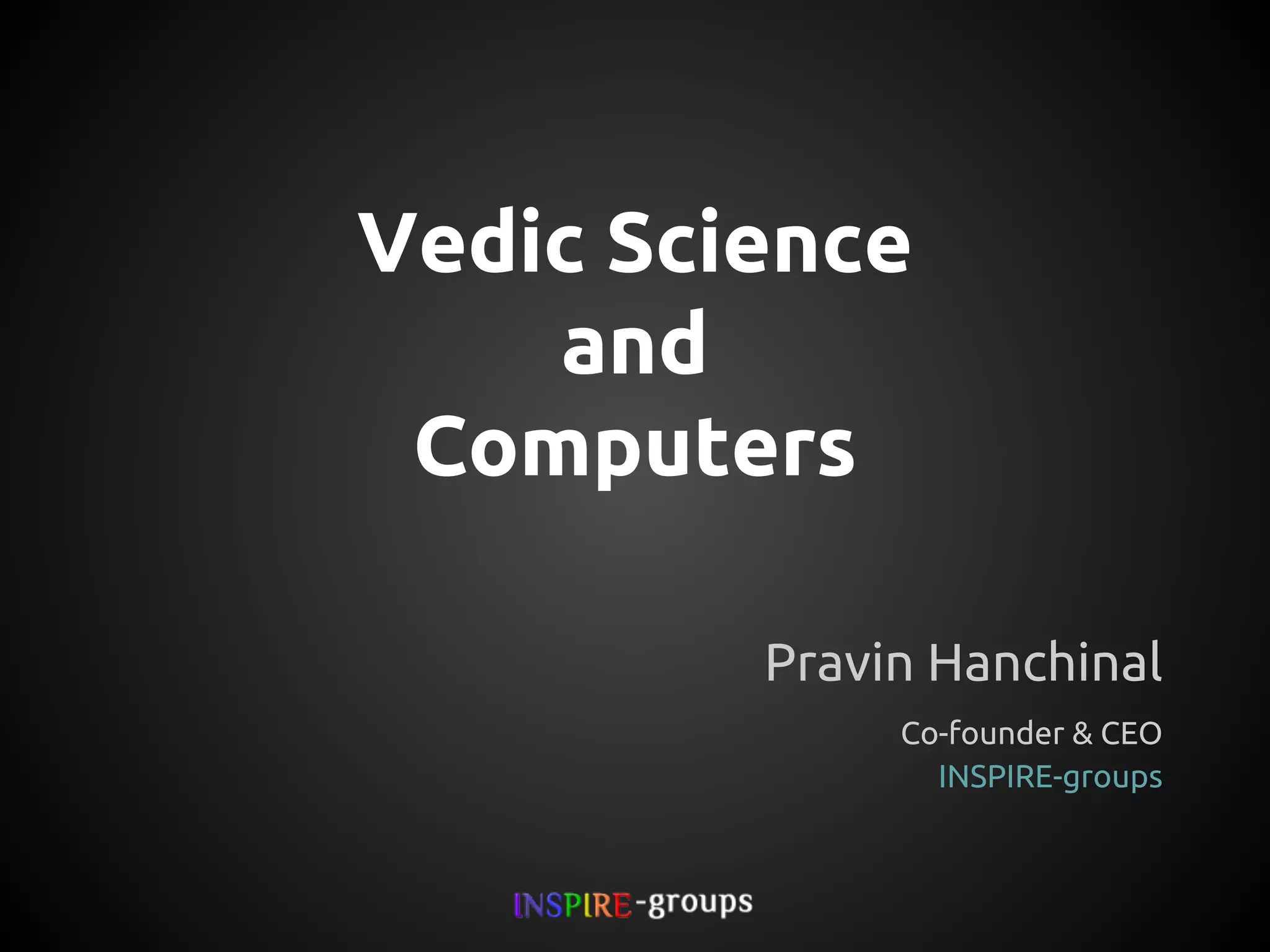 Vedic Science and Computers

Pravin Hanchinal

Co-founder & CEO
INSPIRE-groups

INSPIRE-groups